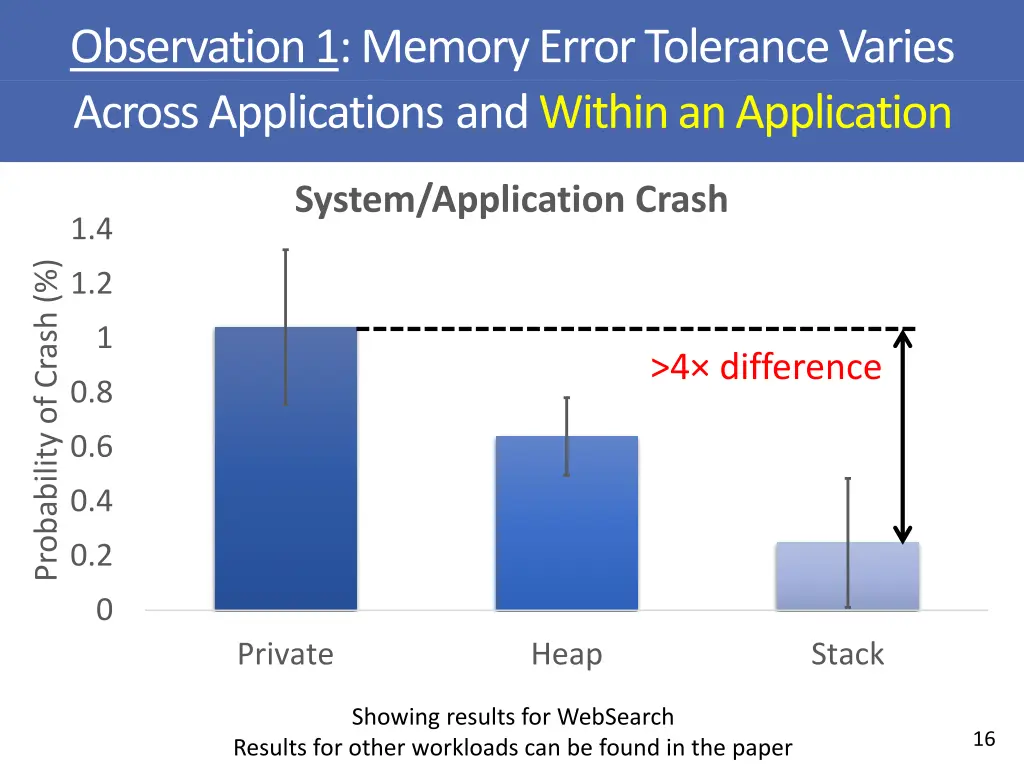 Observation 1: Memory Error Tolerance Varies Across Applications and Within an Application

System/Application Crash

Probability of Crash (%)

1.4
1.2
1
0.8
0.6
0.4
0.2
0

>4× difference

Private
Heap
Stack

Showing results for WebSearch
Results for other workloads can be found in the paper

16